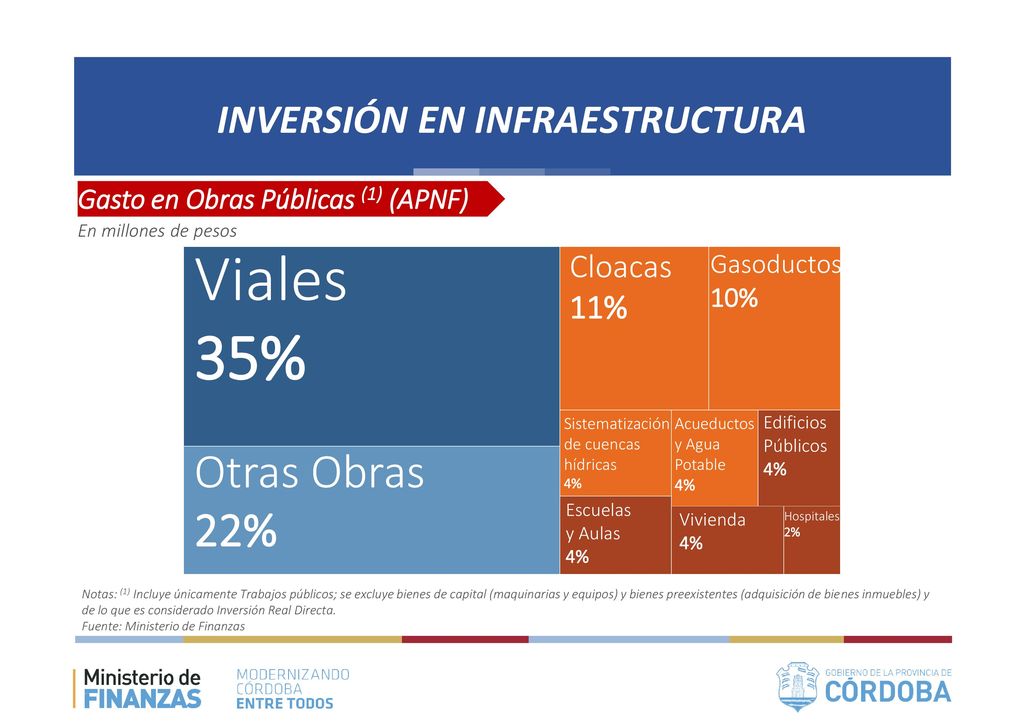 INVERSIÓN EN INFRAESTRUCTURA

Gasto en Obras Públicas $^{(1)}$ (APNF)

En millones de pesos

Viales
35%

Otras Obras
22%

Cloacas
11%

Gasoductos
10%

Sistematización de cuencas hídricas
4%

Acueductos y Agua Potable
4%

Edificios Públicos
4%

Escuelas y Aulas
4%

Vivienda
4%

Hospitales
2%

Notas: $^{(1)}$ Incluye únicamente Trabajos públicos; se excluye bienes de capital (maquinarias y equipos) y bienes preexistentes (adquisición de bienes inmuebles) y de lo que es considerado Inversión Real Directa.
Fuente: Ministerio de Finanzas

Ministerio de FINANZAS

MODERNIZANDO CÓRDOBA ENTRE TODOS

GOBIERNO DE LA PROVINCIA DE CÓRDOBA